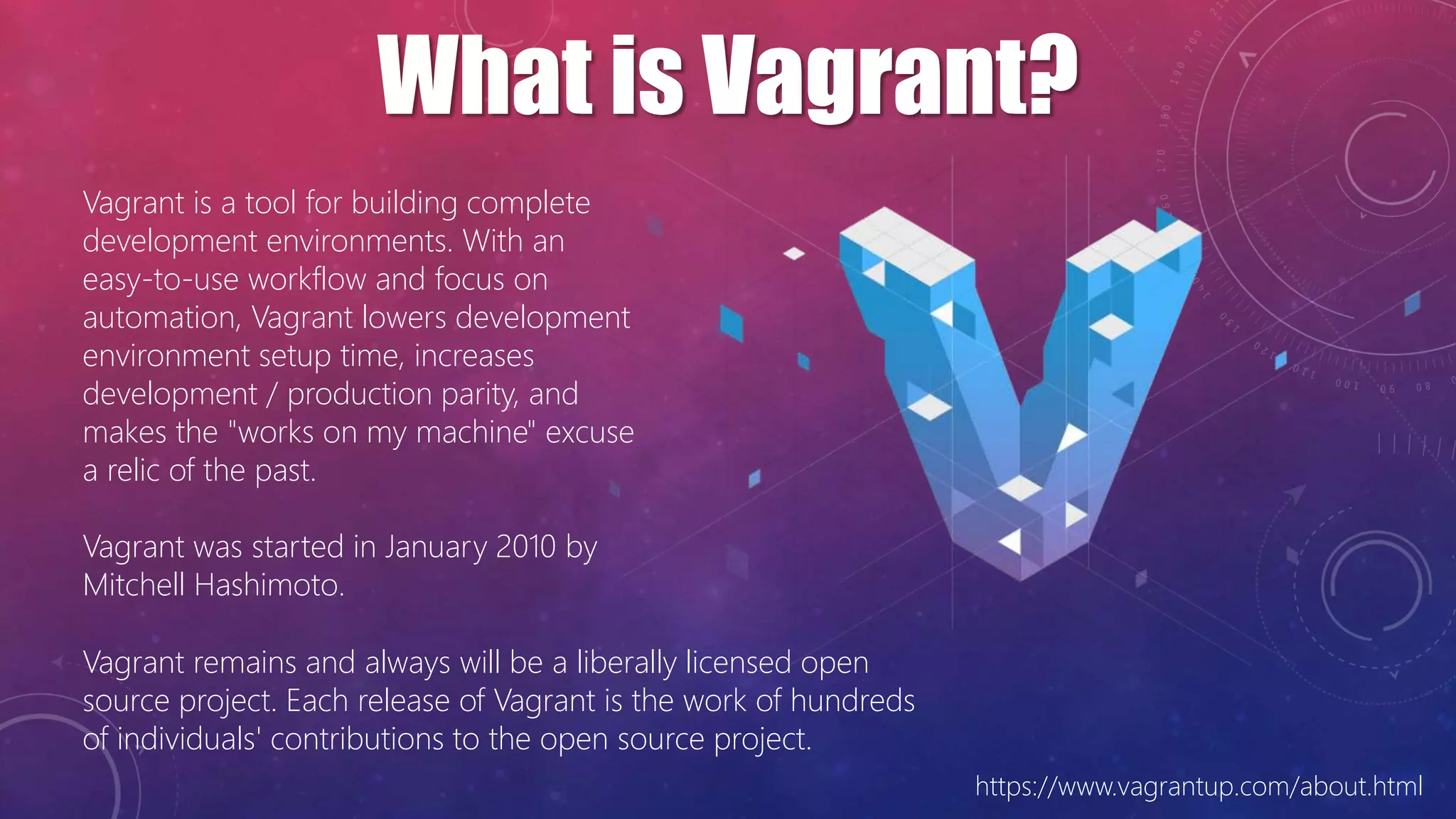 What is Vagrant?

Vagrant is a tool for building complete development environments. With an easy-to-use workflow and focus on automation, Vagrant lowers development environment setup time, increases development / production parity, and makes the "works on my machine" excuse a relic of the past.

Vagrant was started in January 2010 by Mitchell Hashimoto.

Vagrant remains and always will be a liberally licensed open source project. Each release of Vagrant is the work of hundreds of individuals' contributions to the open source project.

https://www.vagrantup.com/about.html